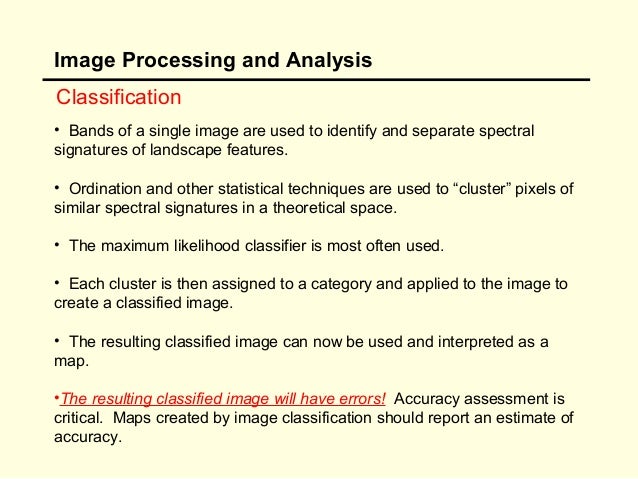 Image Processing and Analysis

Classification

• Bands of a single image are used to identify and separate spectral signatures of landscape features.

• Ordination and other statistical techniques are used to “cluster” pixels of similar spectral signatures in a theoretical space.

• The maximum likelihood classifier is most often used.

• Each cluster is then assigned to a category and applied to the image to create a classified image.

• The resulting classified image can now be used and interpreted as a map.

•The resulting classified image will have errors! Accuracy assessment is critical. Maps created by image classification should report an estimate of accuracy.